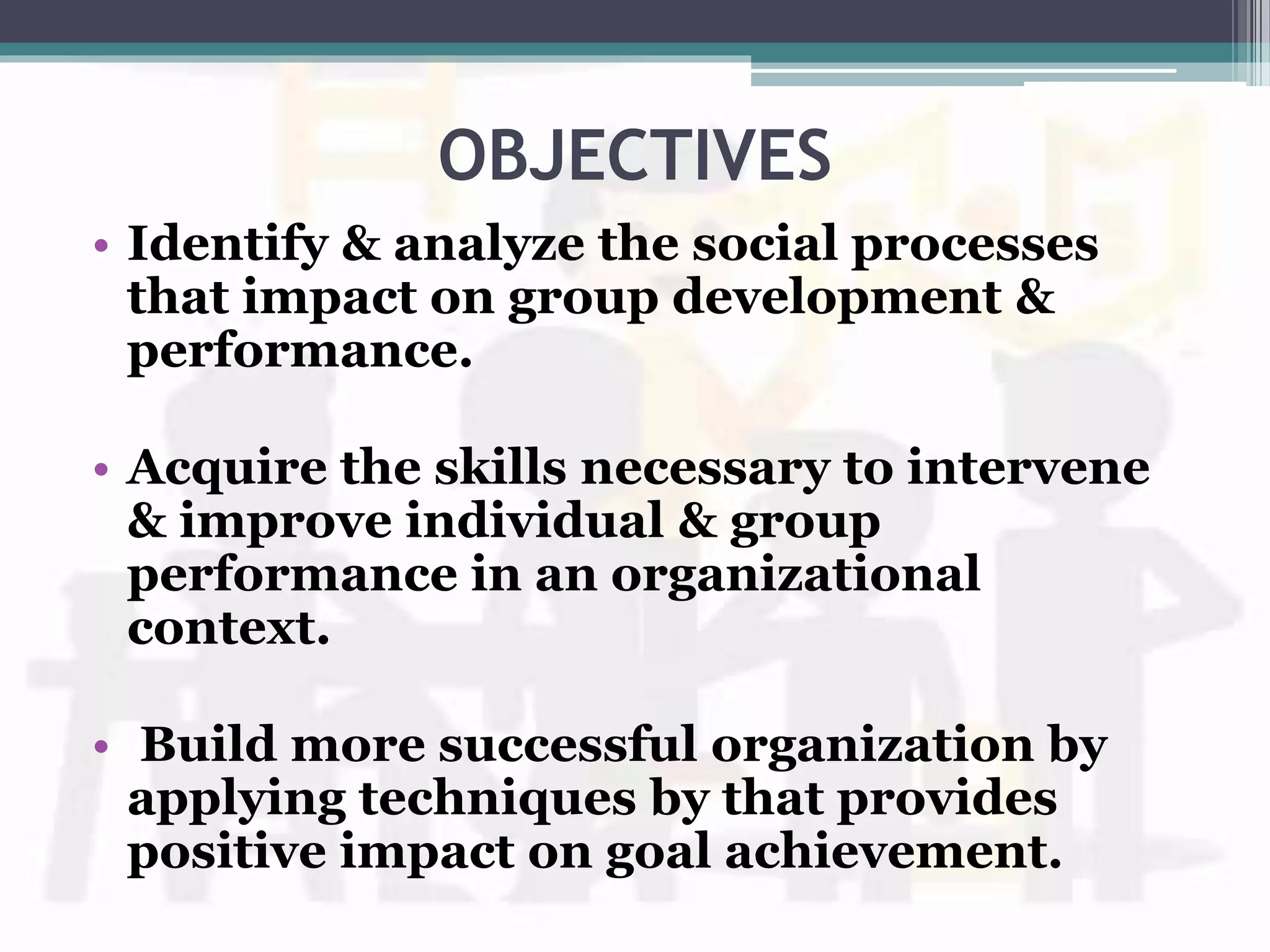 OBJECTIVES

• Identify & analyze the social processes that impact on group development & performance.

• Acquire the skills necessary to intervene & improve individual & group performance in an organizational context.

• Build more successful organization by applying techniques by that provides positive impact on goal achievement.